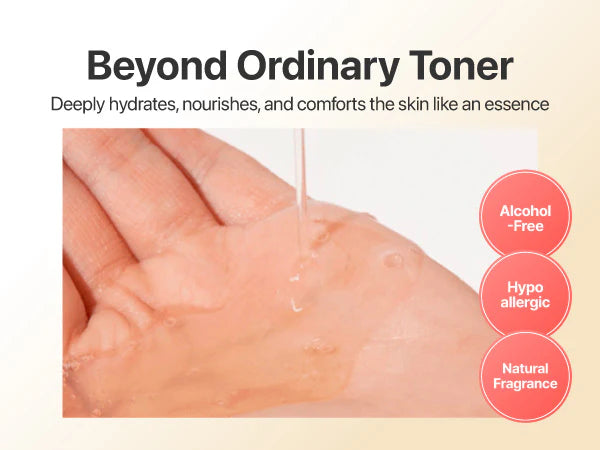 Beyond Ordinary Toner

Deeply hydrates, nourishes, and comforts the skin like an essence

Alcohol -Free

Hypo allergic

Natural Fragrance